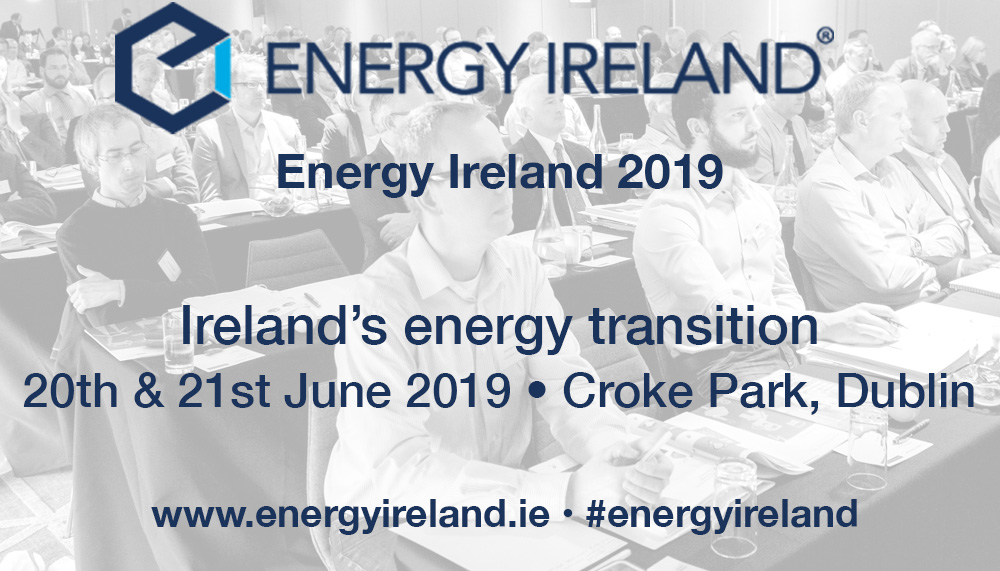 ENERGY IRELAND®

Energy Ireland 2019

Ireland's energy transition

20th & 21st June 2019 • Croke Park, Dublin

www.energyireland.ie • #energyireland